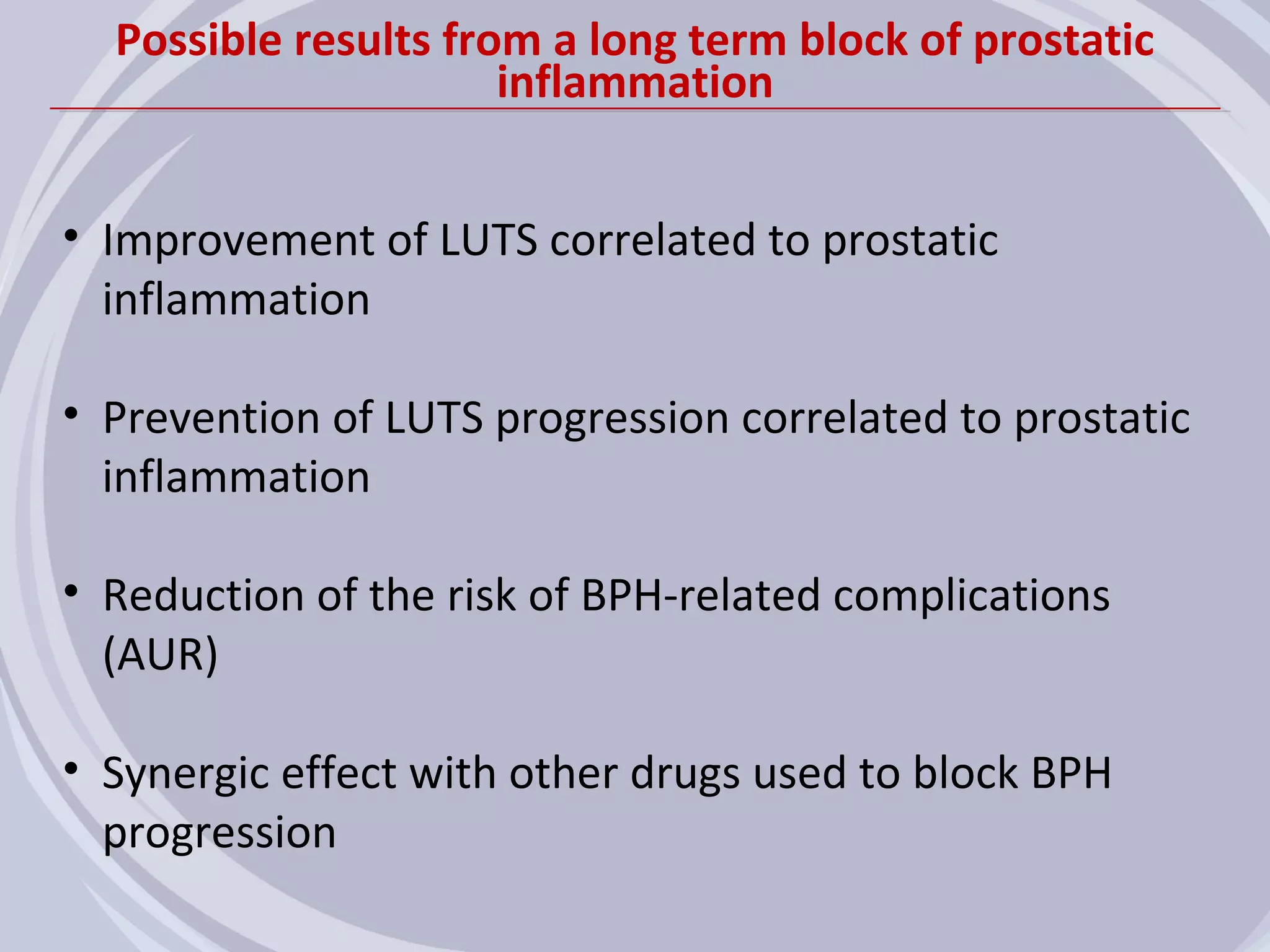 Possible results from a long term block of prostatic inflammation

• Improvement of LUTS correlated to prostatic inflammation

• Prevention of LUTS progression correlated to prostatic inflammation

• Reduction of the risk of BPH-related complications (AUR)

• Synergic effect with other drugs used to block BPH progression